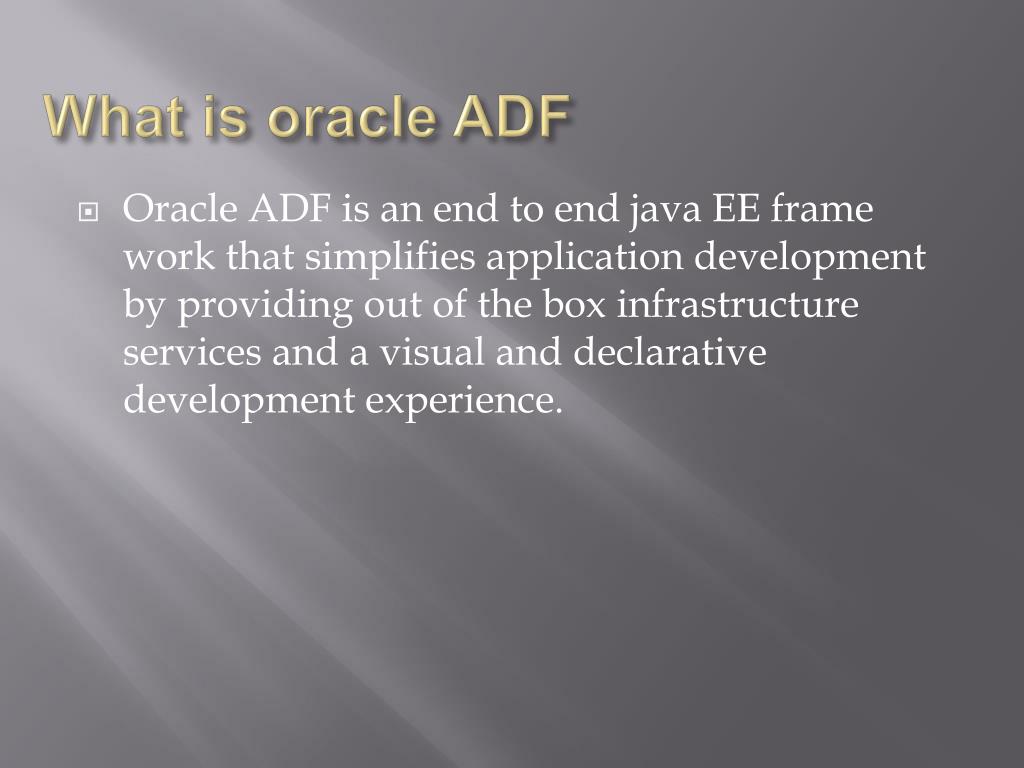 What is oracle ADF

Oracle ADF is an end to end java EE frame work that simplifies application development by providing out of the box infrastructure services and a visual and declarative development experience.